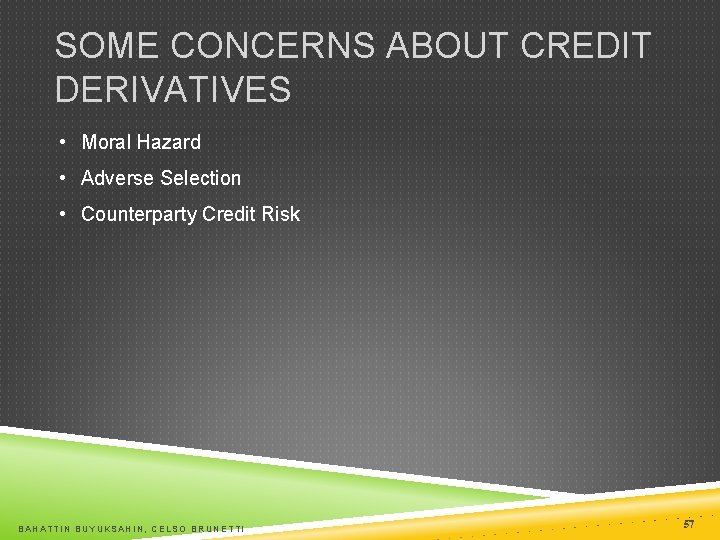 SOME CONCERNS ABOUT CREDIT DERIVATIVES

• Moral Hazard
• Adverse Selection
• Counterparty Credit Risk

BAHATTIN BUYUKSAHIN, CELSO BRUNETTI

57